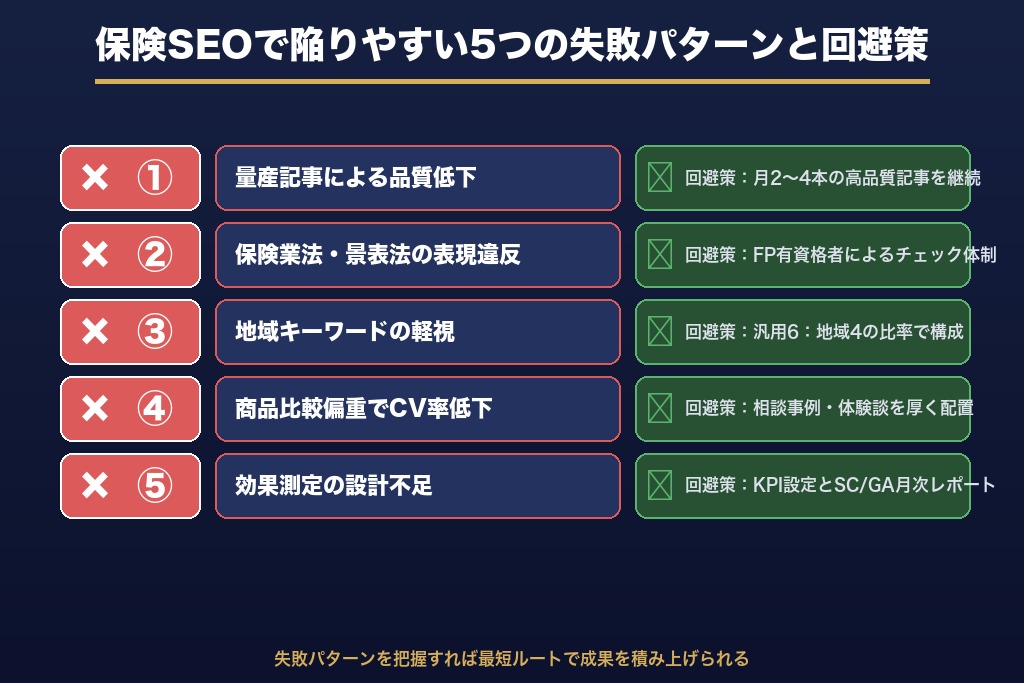 保険SEOで陥りやすい5つの失敗パターンと回避策

× ①
量産記事による品質低下
回避策：月2〜4本の高品質記事を継続

× ②
保険業法・景表法の表現違反
回避策：FP有資格者によるチェック体制

× ③
地域キーワードの軽視
回避策：汎用6：地域4の比率で構成

× ④
商品比較偏重でCV率低下
回避策：相談事例・体験談を厚く配置

× ⑤
効果測定の設計不足
回避策：KPI設定とSC/GA月次レポート

失敗パターンを把握すれば最短ルートで成果を積み上げられる